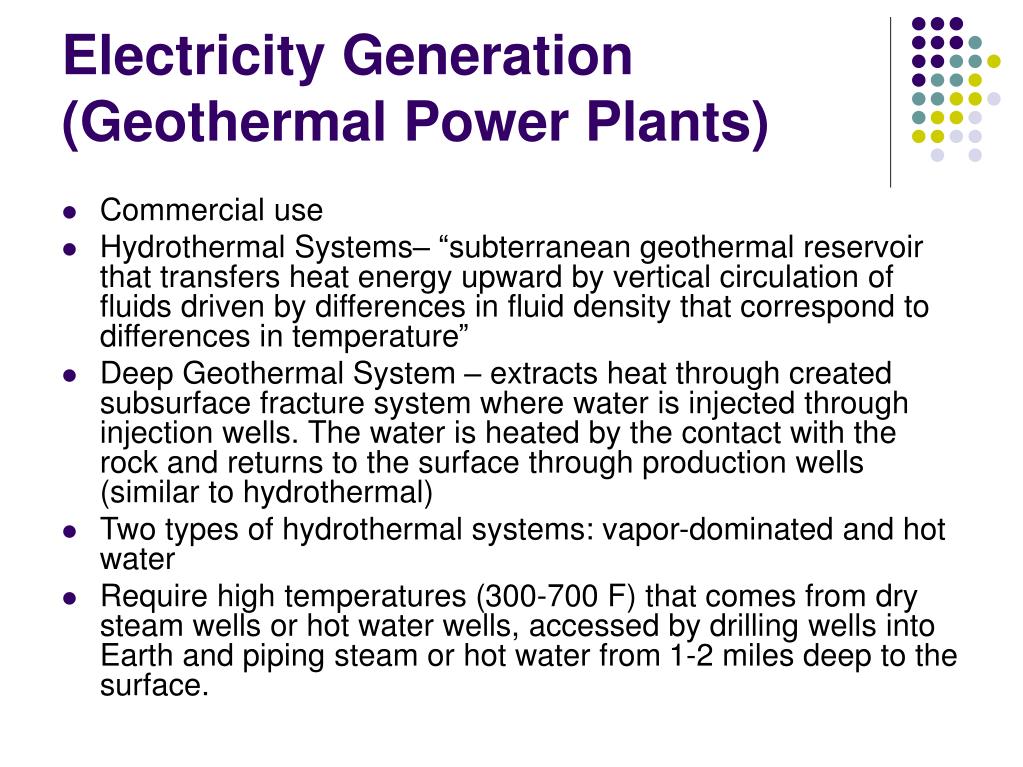 Electricity Generation (Geothermal Power Plants)

- Commercial use
- Hydrothermal Systems– “subterranean geothermal reservoir that transfers heat energy upward by vertical circulation of fluids driven by differences in fluid density that correspond to differences in temperature”
- Deep Geothermal System – extracts heat through created subsurface fracture system where water is injected through injection wells. The water is heated by the contact with the rock and returns to the surface through production wells (similar to hydrothermal)
- Two types of hydrothermal systems: vapor-dominated and hot water
- Require high temperatures (300-700 F) that comes from dry steam wells or hot water wells, accessed by drilling wells into Earth and piping steam or hot water from 1-2 miles deep to the surface.